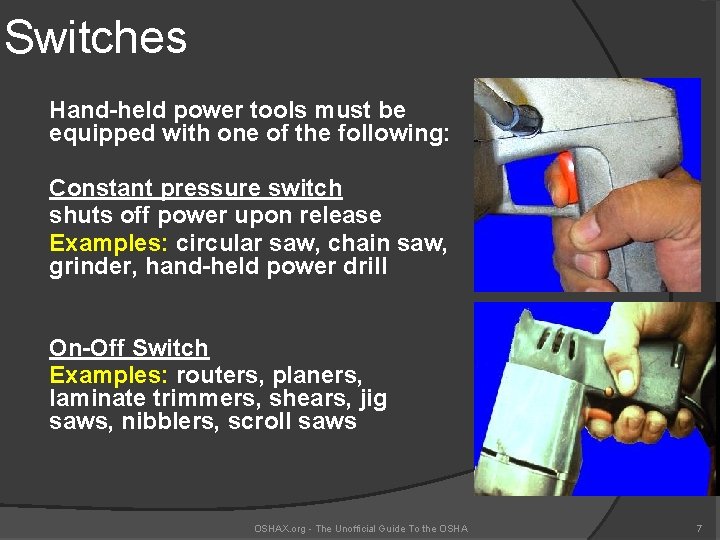 Switches

Hand-held power tools must be equipped with one of the following:

Constant pressure switch
shuts off power upon release
Examples: circular saw, chain saw, grinder, hand-held power drill

On-Off Switch
Examples: routers, planers, laminate trimmers, shears, jig saws, nibblers, scroll saws

OSHAX.org - The Unofficial Guide To the OSHA

7